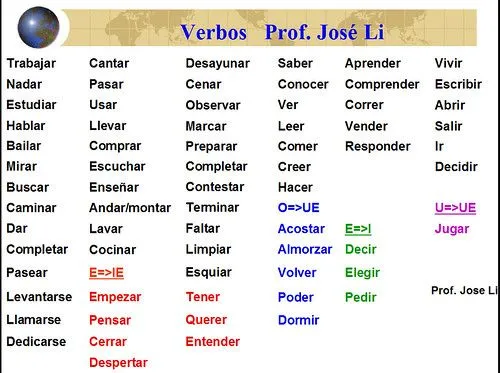 Verbos Prof. José Li

Trabajar
Nadar
Estudiar
Hablar
Bailar
Mirar
Buscar
Caminar
Dar
Completar
Pasear
Levantarse
Llamarse
Dedicarse

Cantar
Pasar
Usar
Llevar
Comprar
Escuchar
Enseñar
Andar/montar
Lavar
Cocinar
E=>IE
Empezar
Pensar
Cerrar
Despertar

Desayunar
Cenar
Observar
Marcar
Preparar
Completar
Contestar
Terminar
Faltar
Limpiar
Esquiar
Tener
Querer
Entender

Saber
Conocer
Ver
Leer
Comer
Creer
Hacer
O=>UE
Acostar
Almorzar
Volver
Poder
Dormir

Aprender
Comprender
Correr
Vender
Responder
E=>I
Decir
Elegir
Pedir

Vivir
Escribir
Abrir
Salir
Ir
Decidir
U=>UE
Jugar

Prof. Jose Li